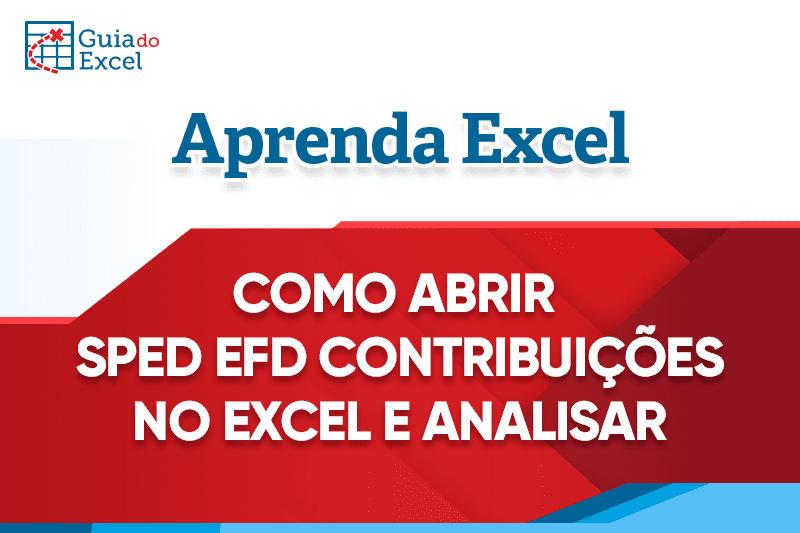 Guia do Excel

Aprenda Excel

COMO ABRIR SPED EFD CONTRIBUIÇÕES NO EXCEL E ANALISAR